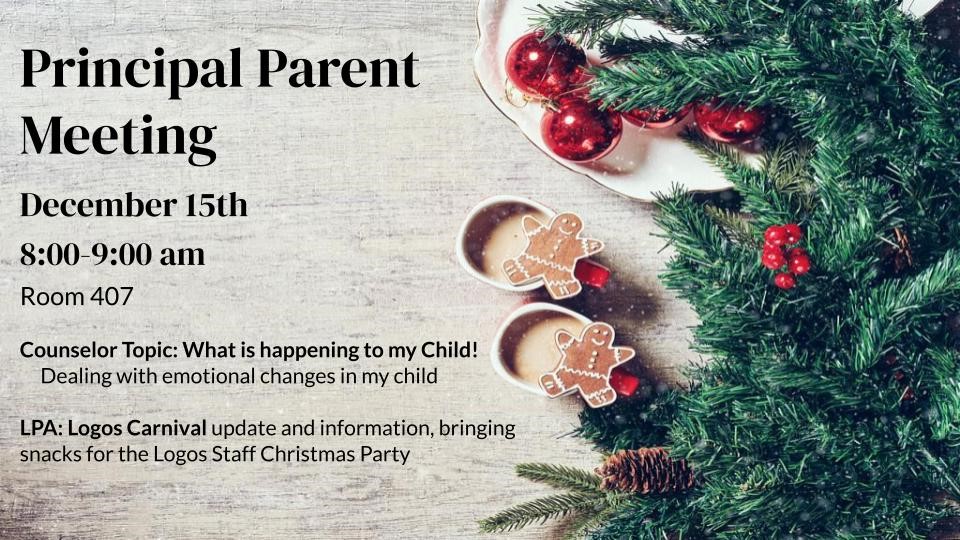 Principal Parent Meeting

December 15th

8:00-9:00 am

Room 407

Counselor Topic: What is happening to my Child!
Dealing with emotional changes in my child

LPA: Logos Carnival update and information, bringing snacks for the Logos Staff Christmas Party